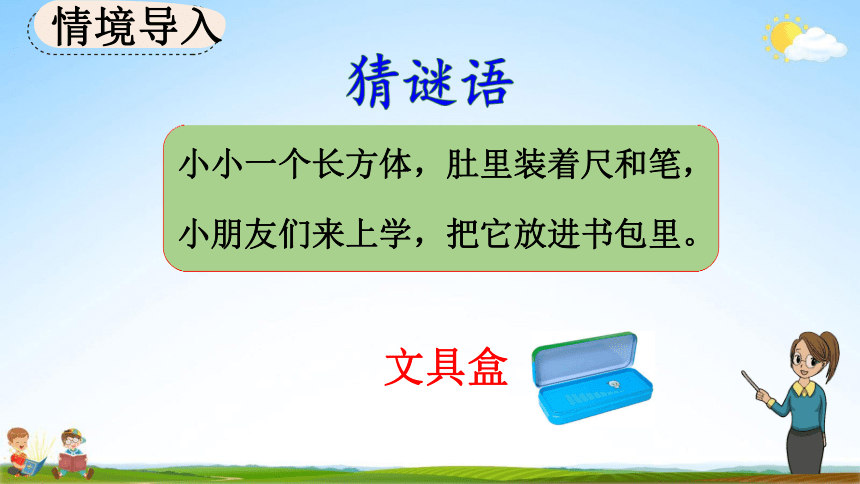 情境导入

猜谜语

小小一个长方体，肚里装着尺和笔，
小朋友们来上学，把它放进书包里。

文具盒